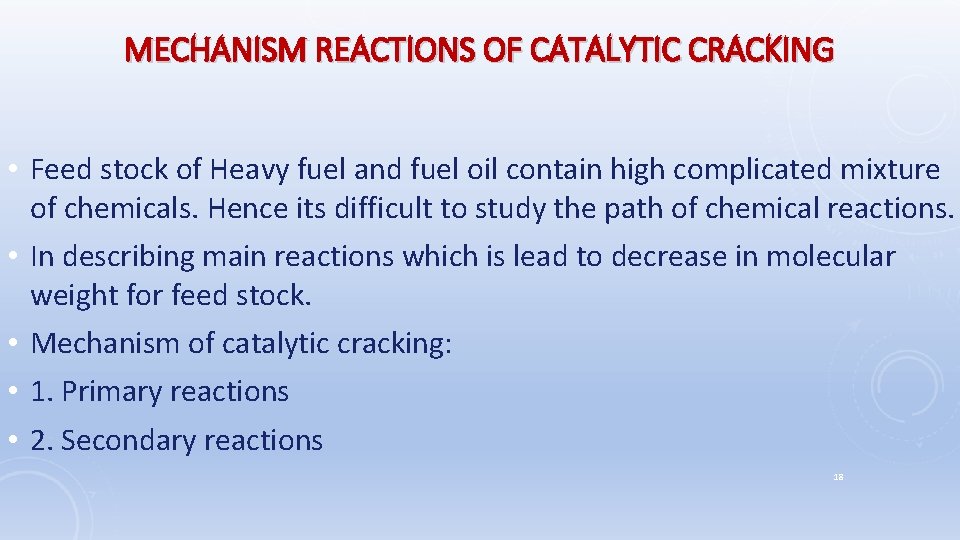 MECHANISM REACTIONS OF CATALYTIC CRACKING

• Feed stock of Heavy fuel and fuel oil contain high complicated mixture of chemicals. Hence its difficult to study the path of chemical reactions.
• In describing main reactions which is lead to decrease in molecular weight for feed stock.
• Mechanism of catalytic cracking:
• 1. Primary reactions
• 2. Secondary reactions

18